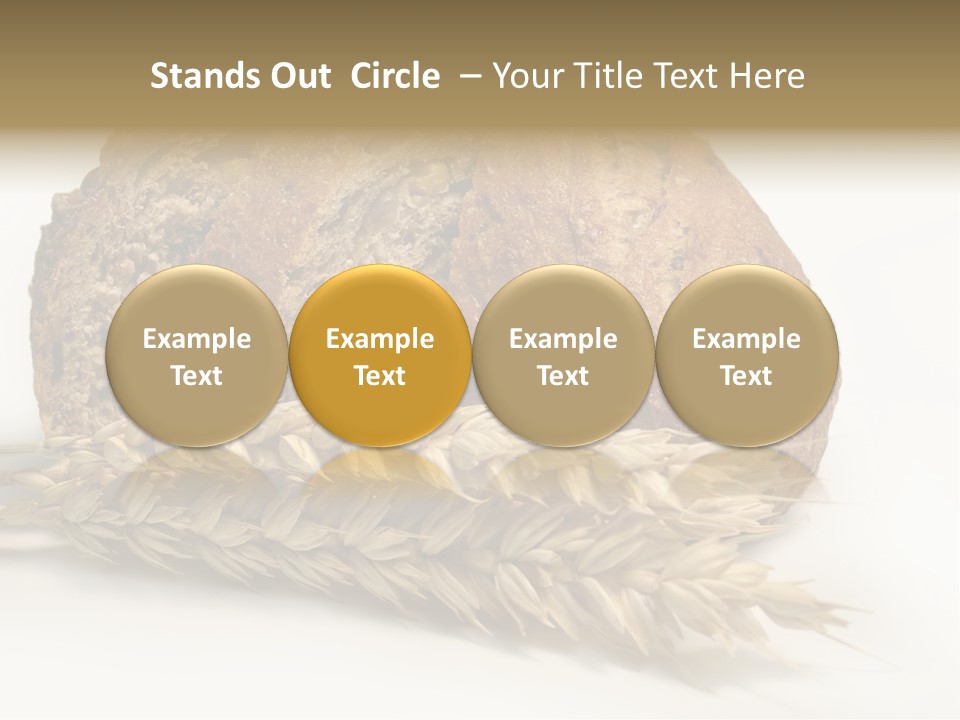 Stands Out Circle – Your Title Text Here

Example Text

Example Text

Example Text

Example Text